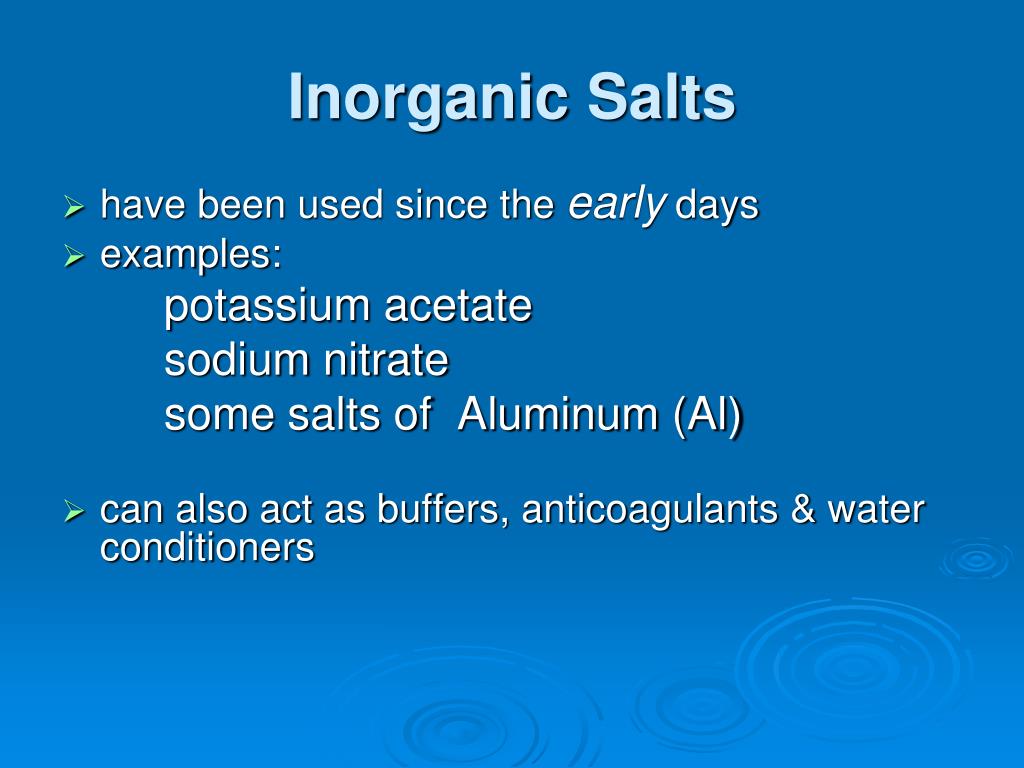 Inorganic Salts

➢ have been used since the early days
➢ examples:
potassium acetate
sodium nitrate
some salts of Aluminum (Al)

➢ can also act as buffers, anticoagulants & water conditioners